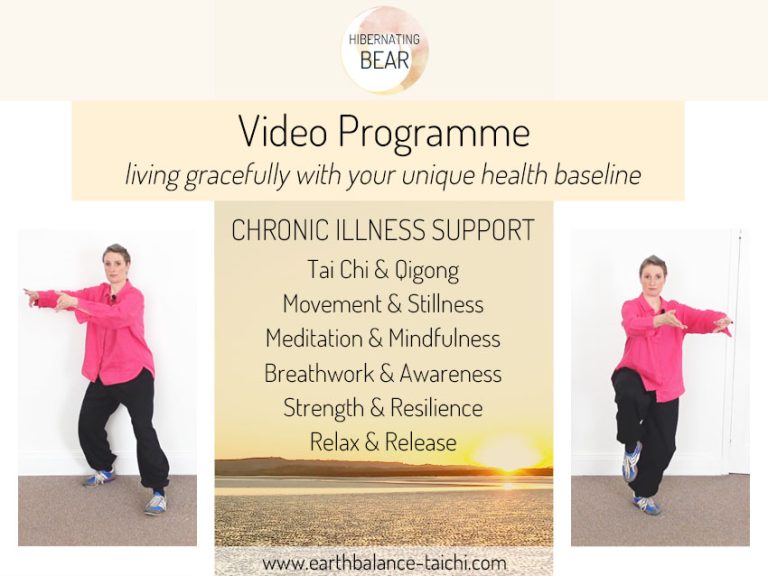 HIBERNATING BEAR

Video Programme
living gracefully with your unique health baseline

CHRONIC ILLNESS SUPPORT
Tai Chi & Qigong
Movement & Stillness
Meditation & Mindfulness
Breathwork & Awareness
Strength & Resilience
Relax & Release

www.earthbalance-taichi.com